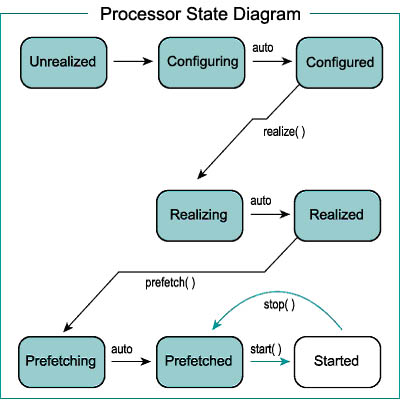 Processor State Diagram

Unrealized

Configuring

auto

Configured

realize( )

Realizing

auto

Realized

prefetch( )

stop( )

Prefetching

auto

Prefetched

start( )

Started